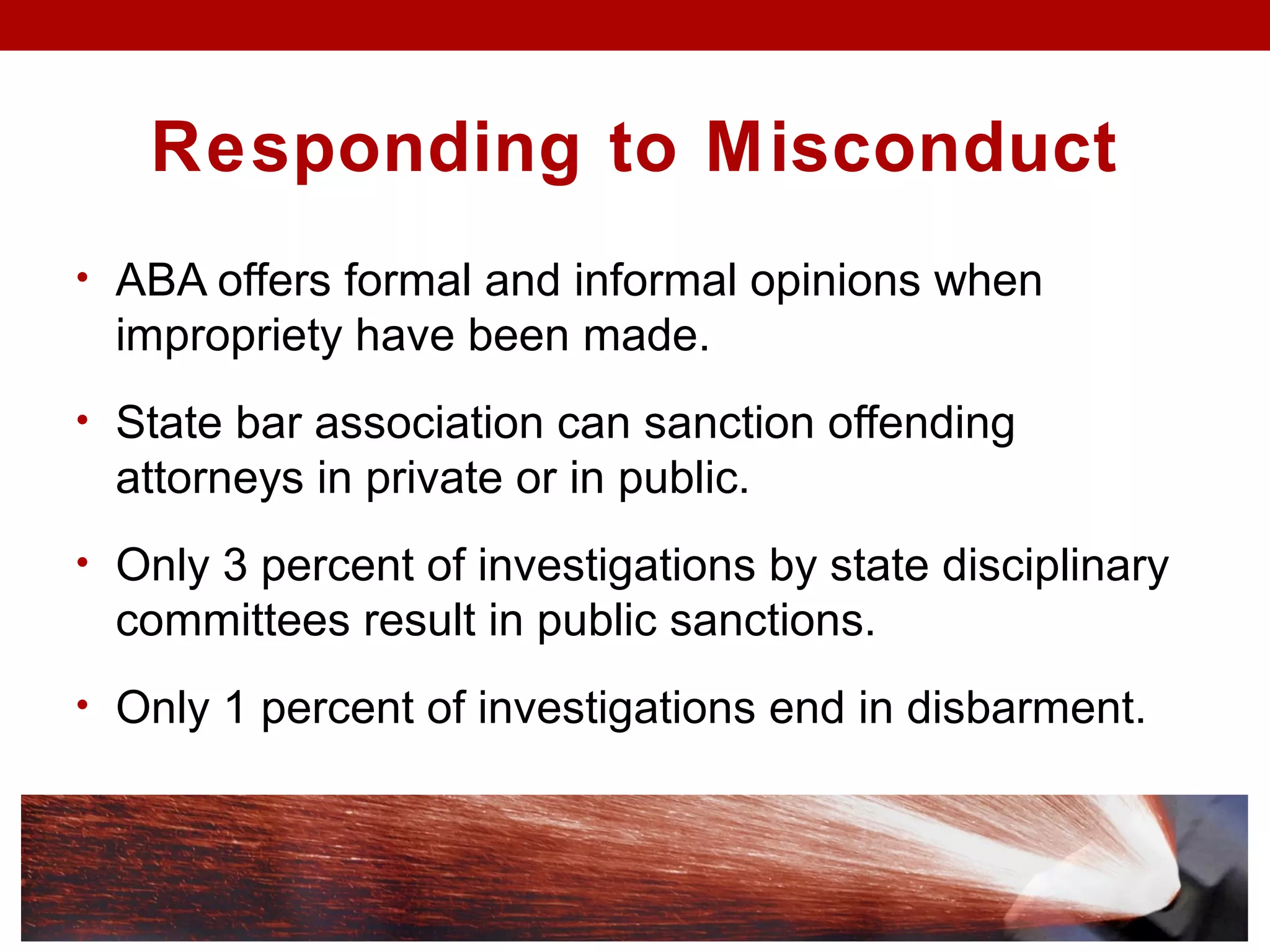 Responding to Misconduct

• ABA offers formal and informal opinions when impropriety have been made.

• State bar association can sanction offending attorneys in private or in public.

• Only 3 percent of investigations by state disciplinary committees result in public sanctions.

• Only 1 percent of investigations end in disbarment.